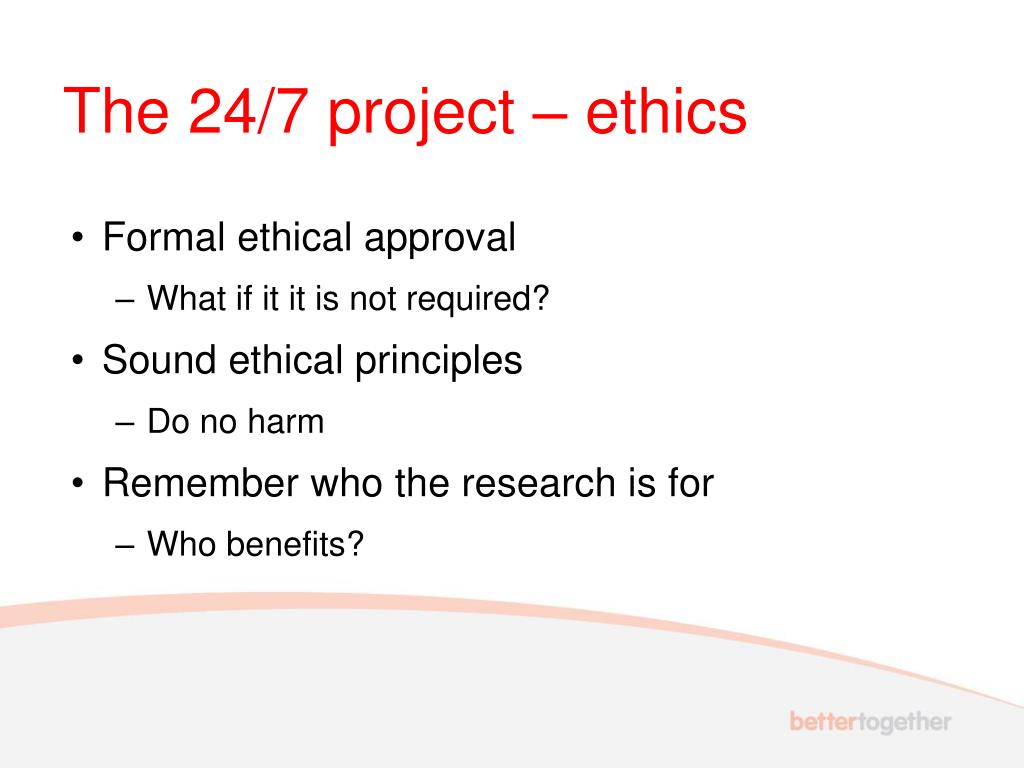 The 24/7 project – ethics

• Formal ethical approval
– What if it it is not required?
• Sound ethical principles
– Do no harm
• Remember who the research is for
– Who benefits?

bettertogether